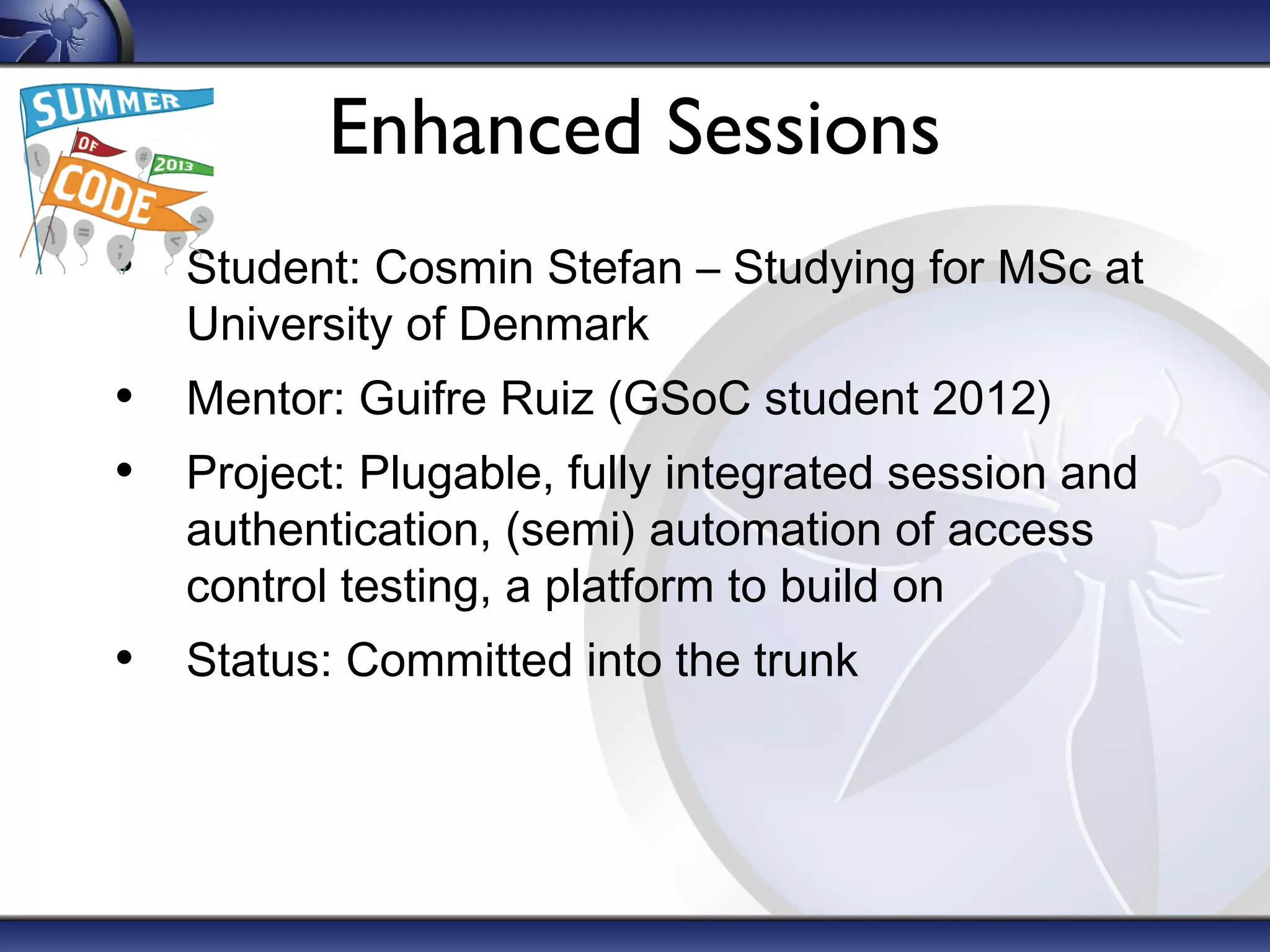 SUMMER OF CODE 2013

Enhanced Sessions

• Student: Cosmin Stefan – Studying for MSc at University of Denmark
• Mentor: Guifre Ruiz (GSoC student 2012)
• Project: Plugable, fully integrated session and authentication, (semi) automation of access control testing, a platform to build on
• Status: Committed into the trunk